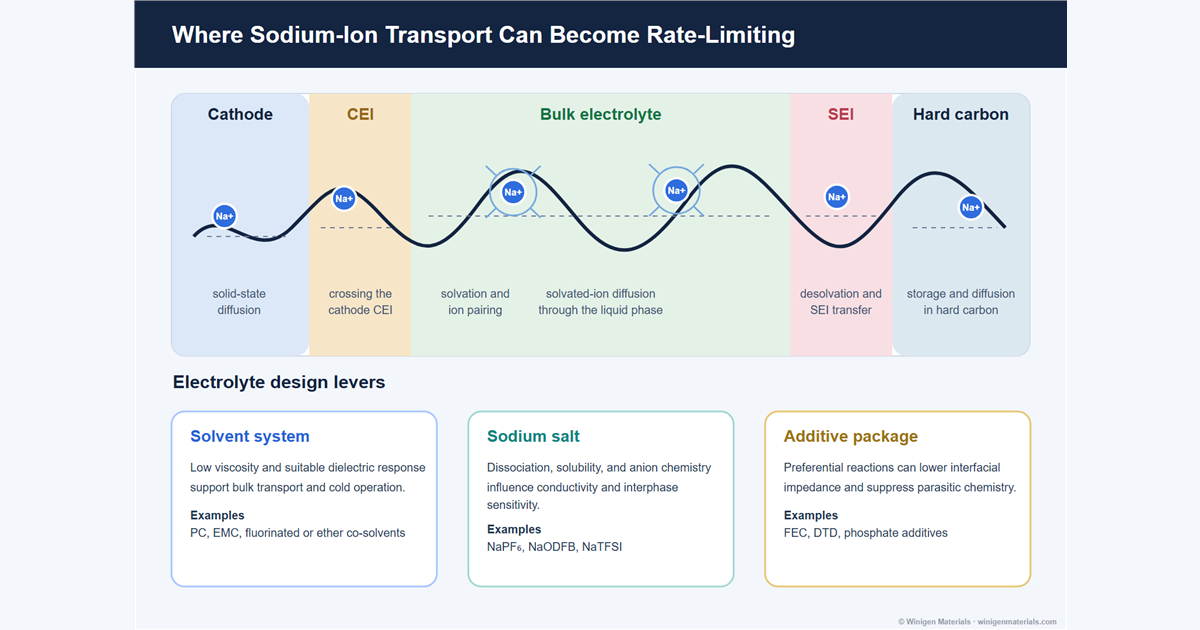 Where Sodium-Ion Transport Can Become Rate-Limiting

Cathode

CEI

Bulk electrolyte

SEI

Hard carbon

Na+

Na+

Na+

Na+

Na+

Na+

solid-state diffusion

crossing the cathode CEI

solvation and ion pairing

solvated-ion diffusion through the liquid phase

desolvation and SEI transfer

storage and diffusion in hard carbon

Electrolyte design levers

Solvent system

Low viscosity and suitable dielectric response support bulk transport and cold operation.

Examples
PC, EMC, fluorinated or ether co-solvents

Sodium salt

Dissociation, solubility, and anion chemistry influence conductivity and interphase sensitivity.

Examples
$NaPF_6$, NaODFB, NaTFSI

Additive package

Preferential reactions can lower interfacial impedance and suppress parasitic chemistry.

Examples
FEC, DTD, phosphate additives

© Winigen Materials · winigenmaterials.com